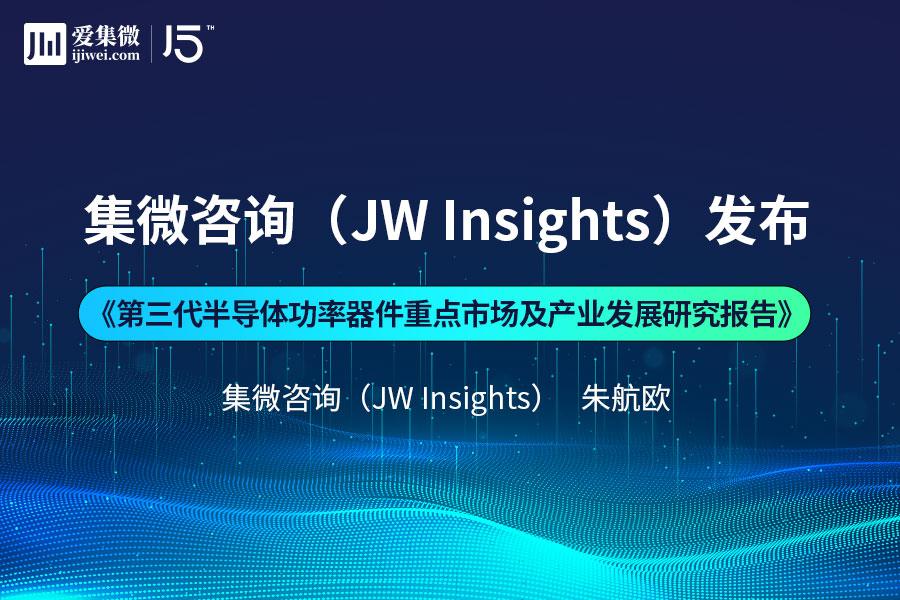 爱集微
ijiwei.com
15™

集微咨询（JW Insights）发布

《第三代半导体功率器件重点市场及产业发展研究报告》

集微咨询（JW Insights） 朱航欧